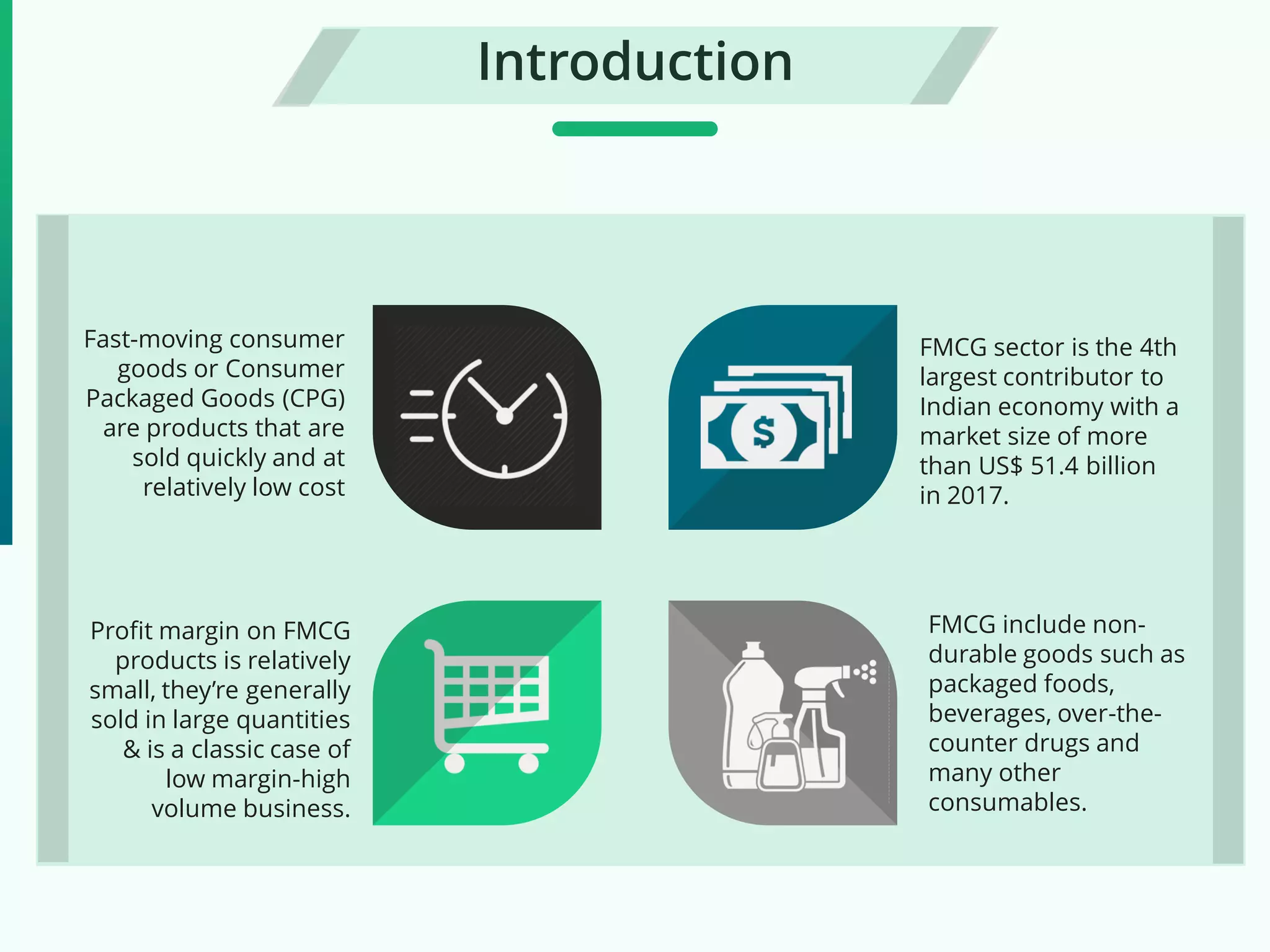 Introduction

Fast-moving consumer goods or Consumer Packaged Goods (CPG) are products that are sold quickly and at relatively low cost

$

FMCG sector is the 4th largest contributor to Indian economy with a market size of more than US$ 51.4 billion in 2017.

Profit margin on FMCG products is relatively small, they're generally sold in large quantities & is a classic case of low margin-high volume business.

FMCG include non-durable goods such as packaged foods, beverages, over-the-counter drugs and many other consumables.